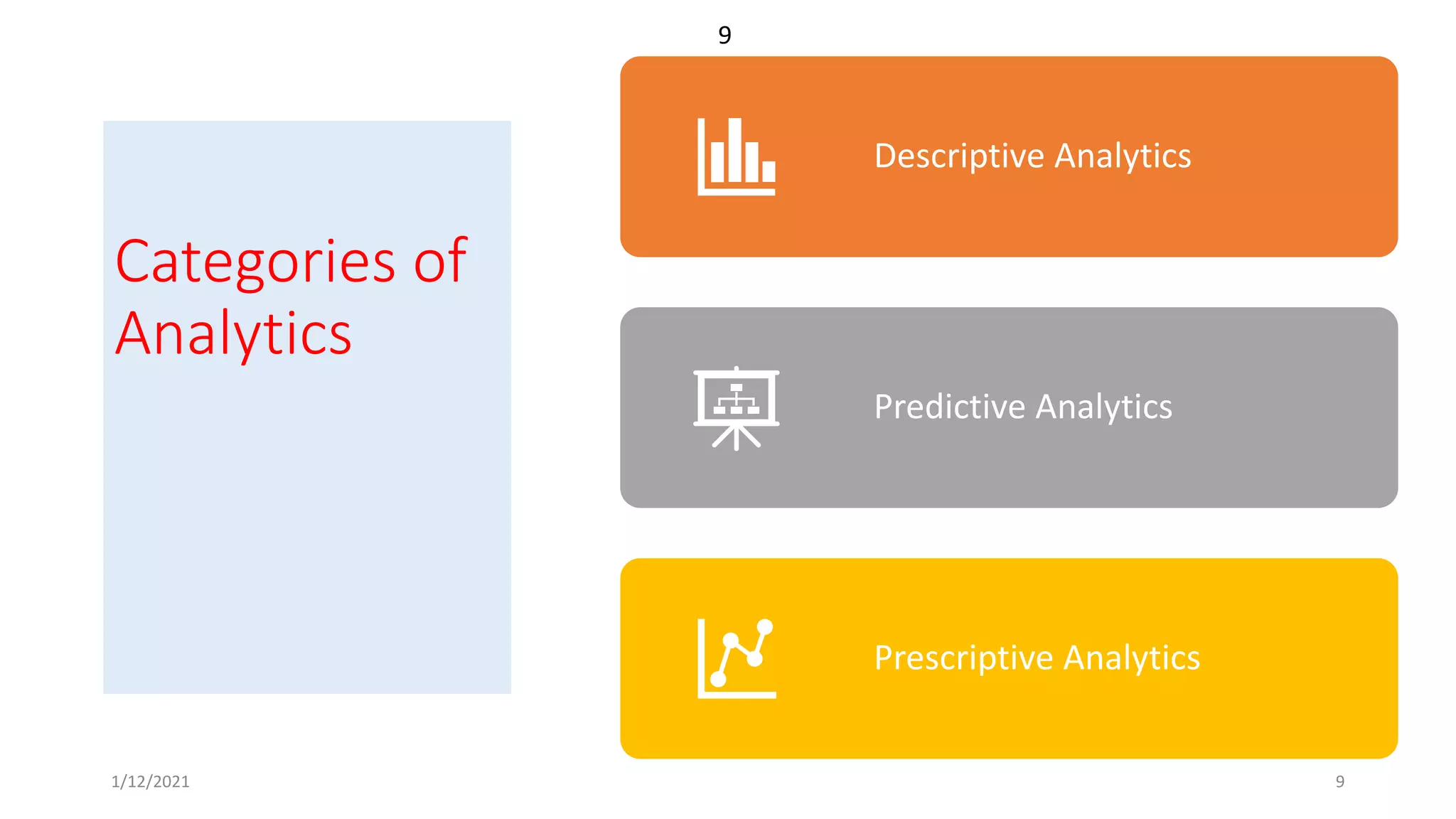 9

Categories of Analytics

Descriptive Analytics

Predictive Analytics

Prescriptive Analytics

1/12/2021

9